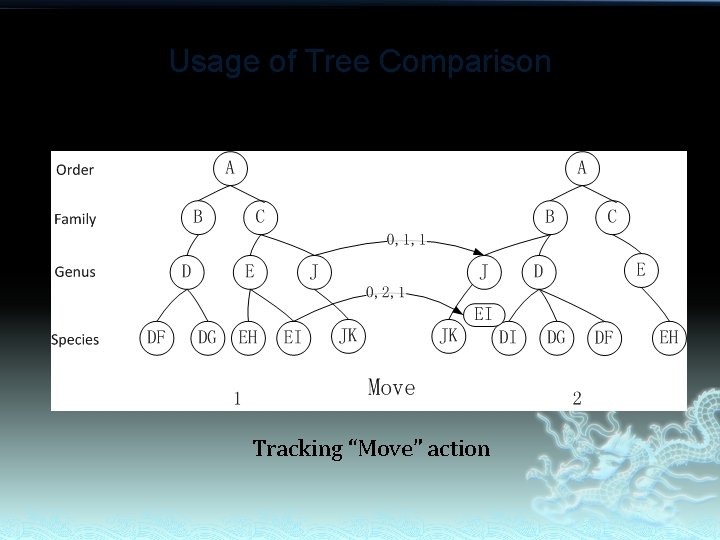 Usage of Tree Comparison

Order
Family
Genus
Species

A
B C
D E J
DF DG EH EI JK

0, 1, 1
0, 2, 1

A
B C
J D E
EI
JK DI DG DF EH

1
Move
2

Tracking “Move” action